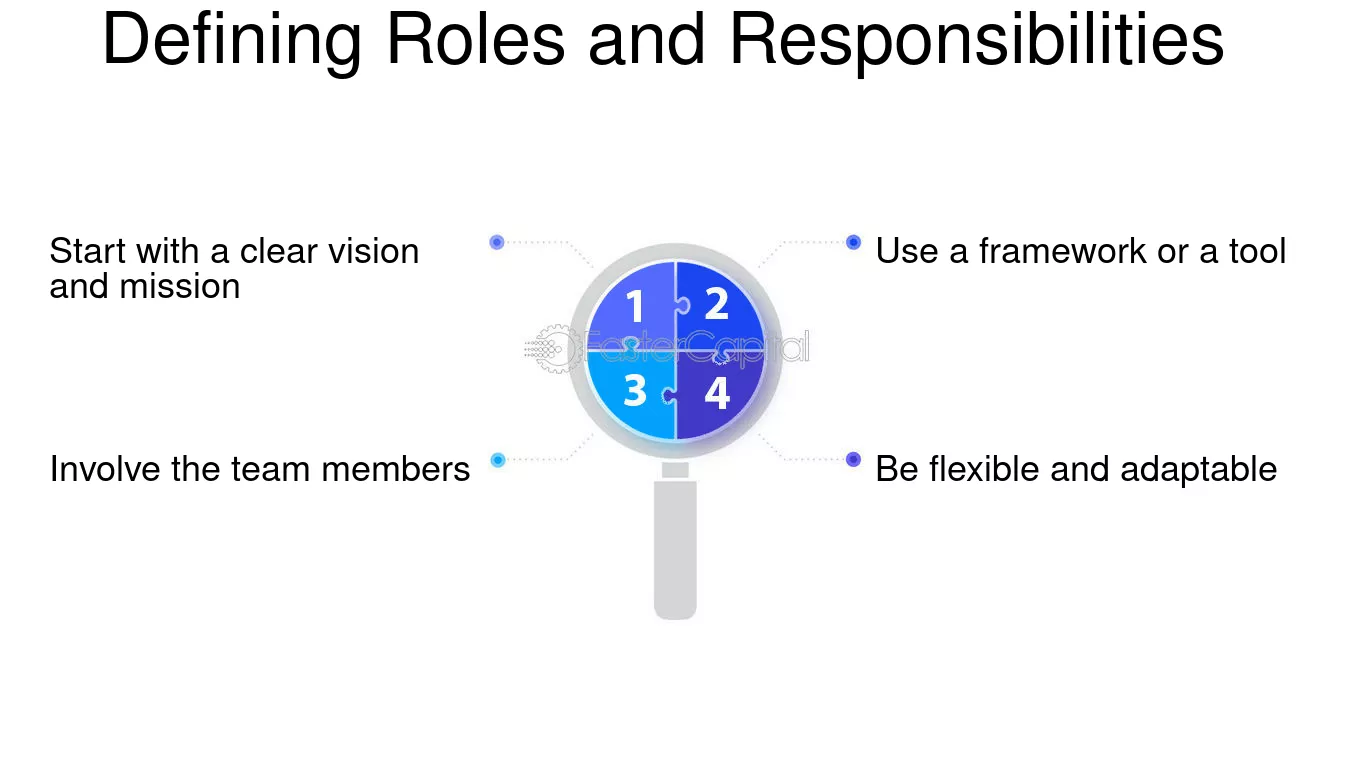 Defining Roles and Responsibilities

Start with a clear vision and mission

Involve the team members

1

2

3

4

Use a framework or a tool

Be flexible and adaptable

FasterCapital